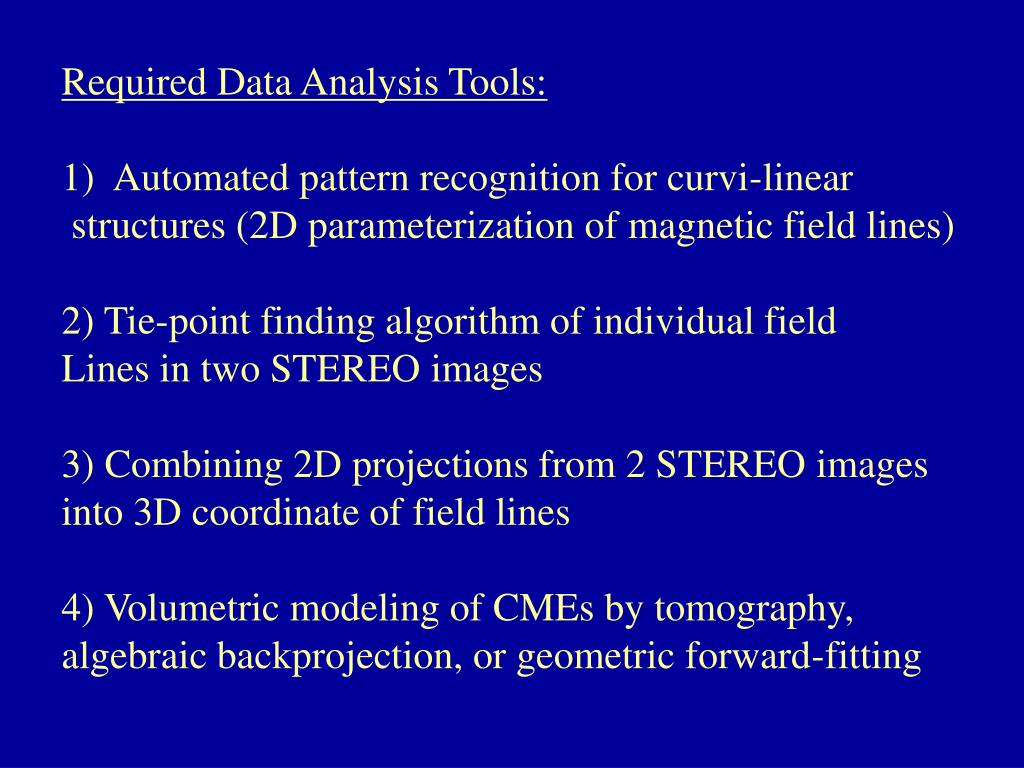 Required Data Analysis Tools:

1) Automated pattern recognition for curvi-linear structures (2D parameterization of magnetic field lines)

2) Tie-point finding algorithm of individual field Lines in two STEREO images

3) Combining 2D projections from 2 STEREO images into 3D coordinate of field lines

4) Volumetric modeling of CMEs by tomography, algebraic backprojection, or geometric forward-fitting